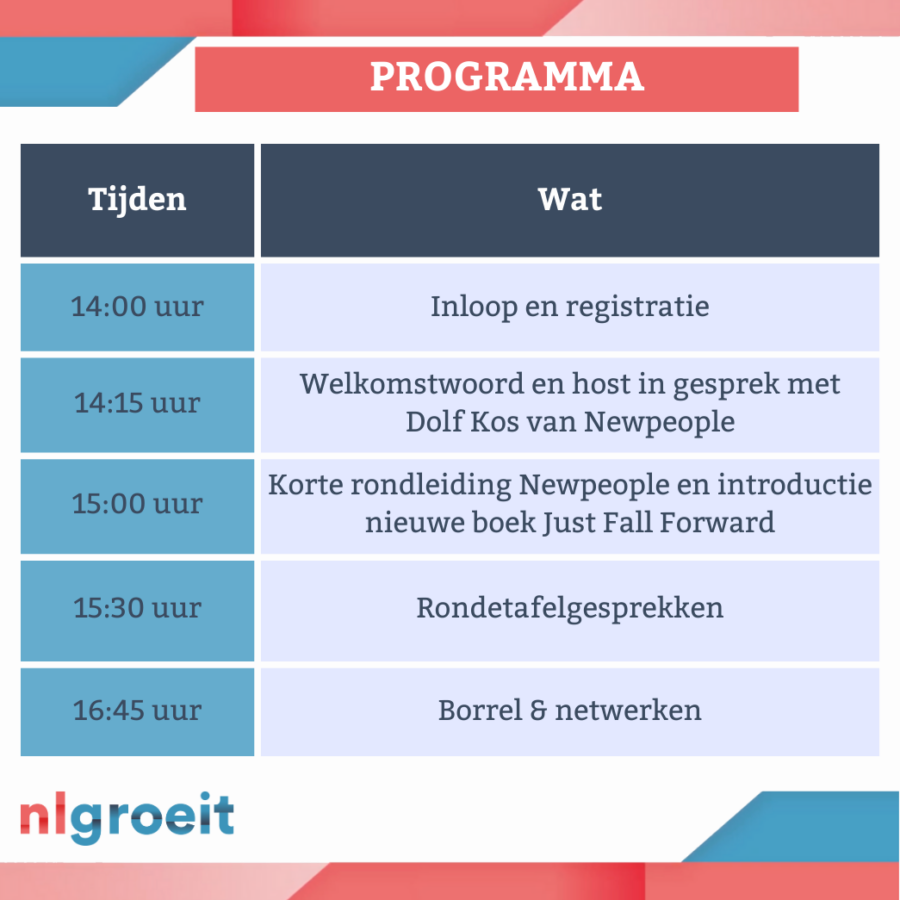 PROGRAMMA

| Tijden | Wat |
|---|---|
| 14:00 uur | Inloop en registratie |
| 14:15 uur | Welkomstwoord en host in gesprek met Dolf Kos van Newpeople |
| 15:00 uur | Korte rondleiding Newpeople en introductie nieuwe boek Just Fall Forward |
| 15:30 uur | Rondetafelgesprekken |
| 16:45 uur | Borrel & netwerken |

nlgroeit